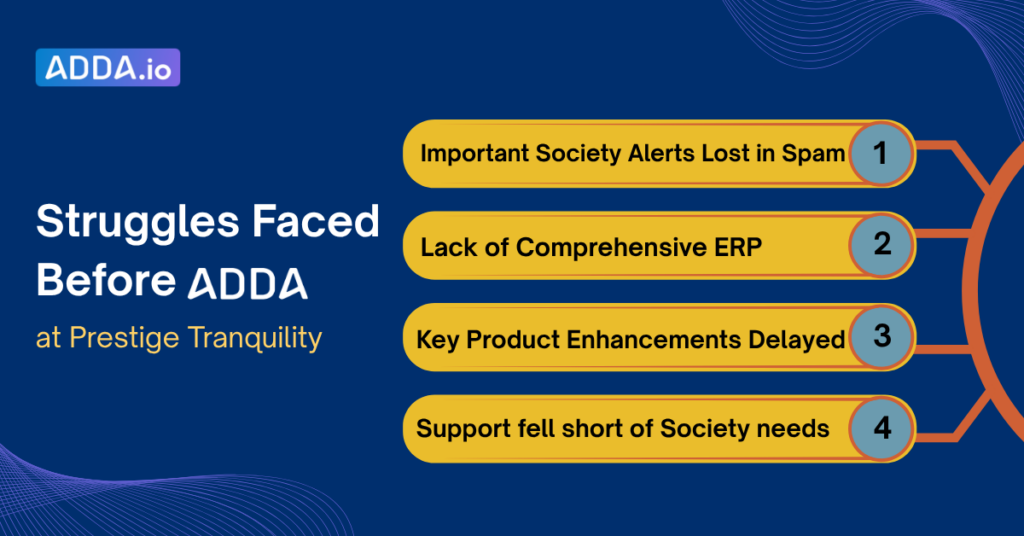 ADDA.io

Struggles Faced Before ADDA
at Prestige Tranquility

Important Society Alerts Lost in Spam 1

Lack of Comprehensive ERP 2

Key Product Enhancements Delayed 3

Support fell short of Society needs 4